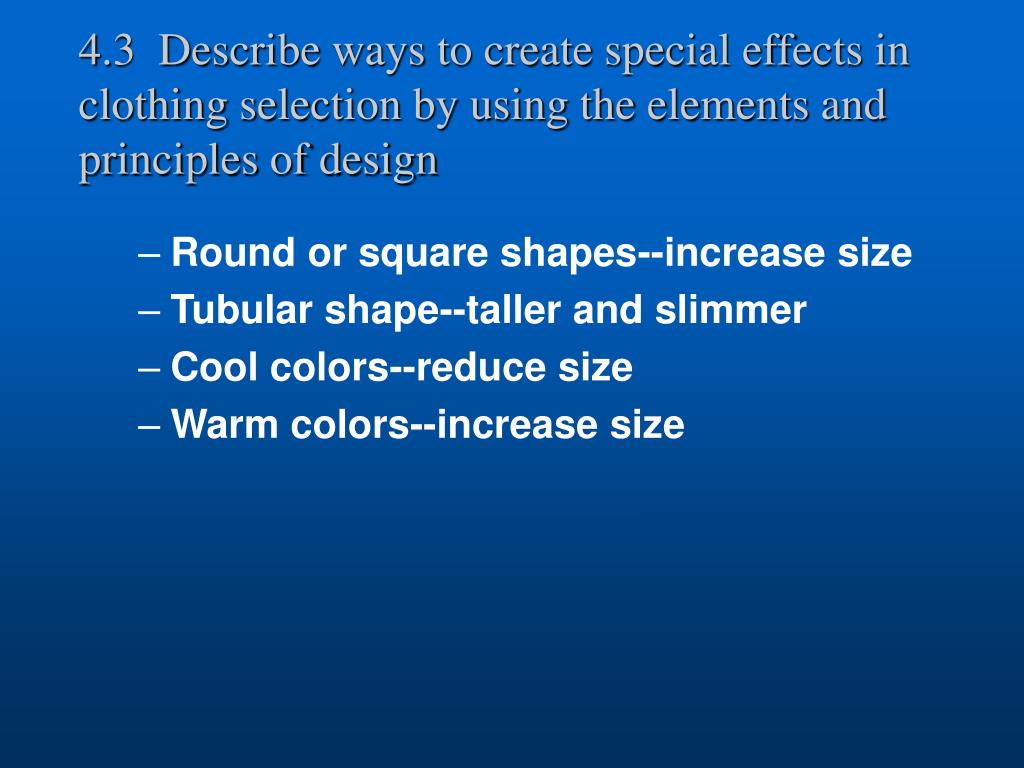 4.3 Describe ways to create special effects in clothing selection by using the elements and principles of design

– Round or square shapes--increase size
– Tubular shape--taller and slimmer
– Cool colors--reduce size
– Warm colors--increase size